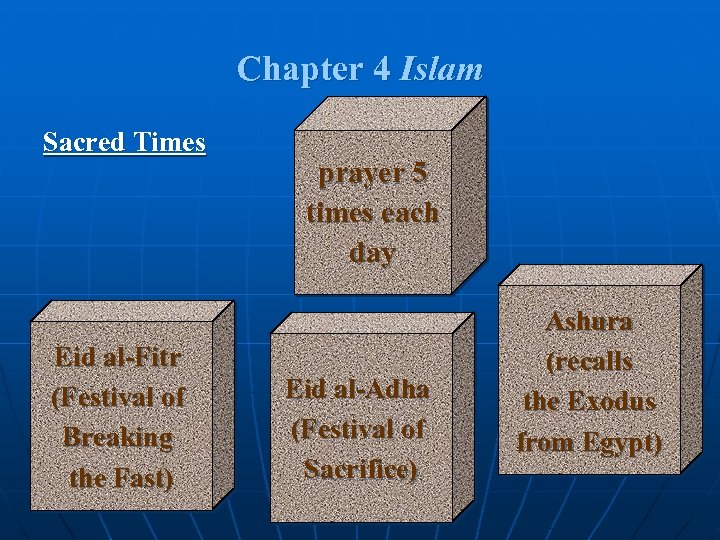 Chapter 4 Islam

Sacred Times

prayer 5 times each day

Eid al-Fitr (Festival of Breaking the Fast)

Eid al-Adha (Festival of Sacrifice)

Ashura (recalls the Exodus from Egypt)